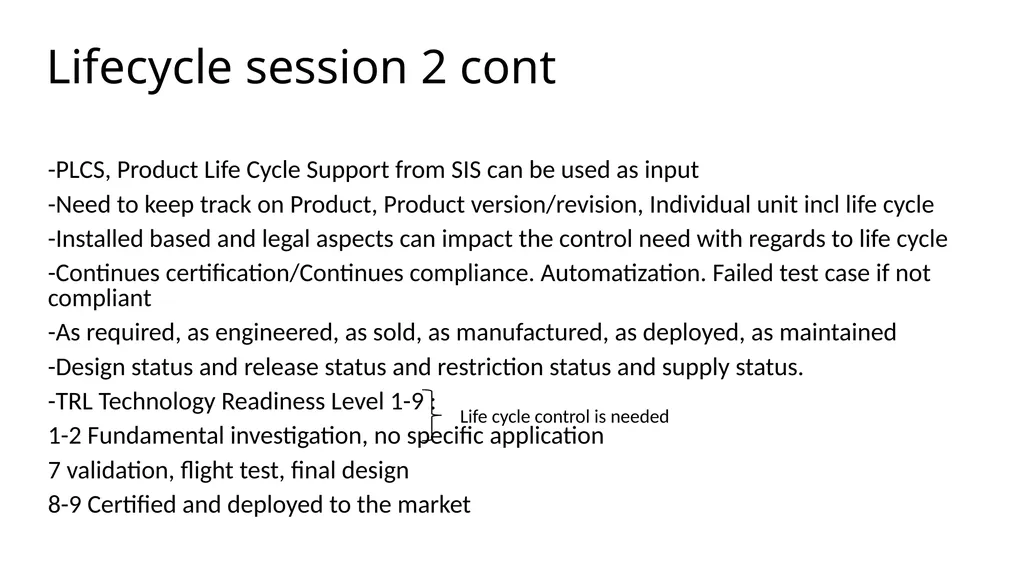 Lifecycle session 2 cont

-PLCS, Product Life Cycle Support from SIS can be used as input
-Need to keep track on Product, Product version/revision, Individual unit incl life cycle
-Installed based and legal aspects can impact the control need with regards to life cycle
-Continues certification/Continues compliance. Automatization. Failed test case if not compliant
-As required, as engineered, as sold, as manufactured, as deployed, as maintained
-Design status and release status and restriction status and supply status.
-TRL Technology Readiness Level 1-9
Life cycle control is needed
1-2 Fundamental investigation, no specific application
7 validation, flight test, final design
8-9 Certified and deployed to the market